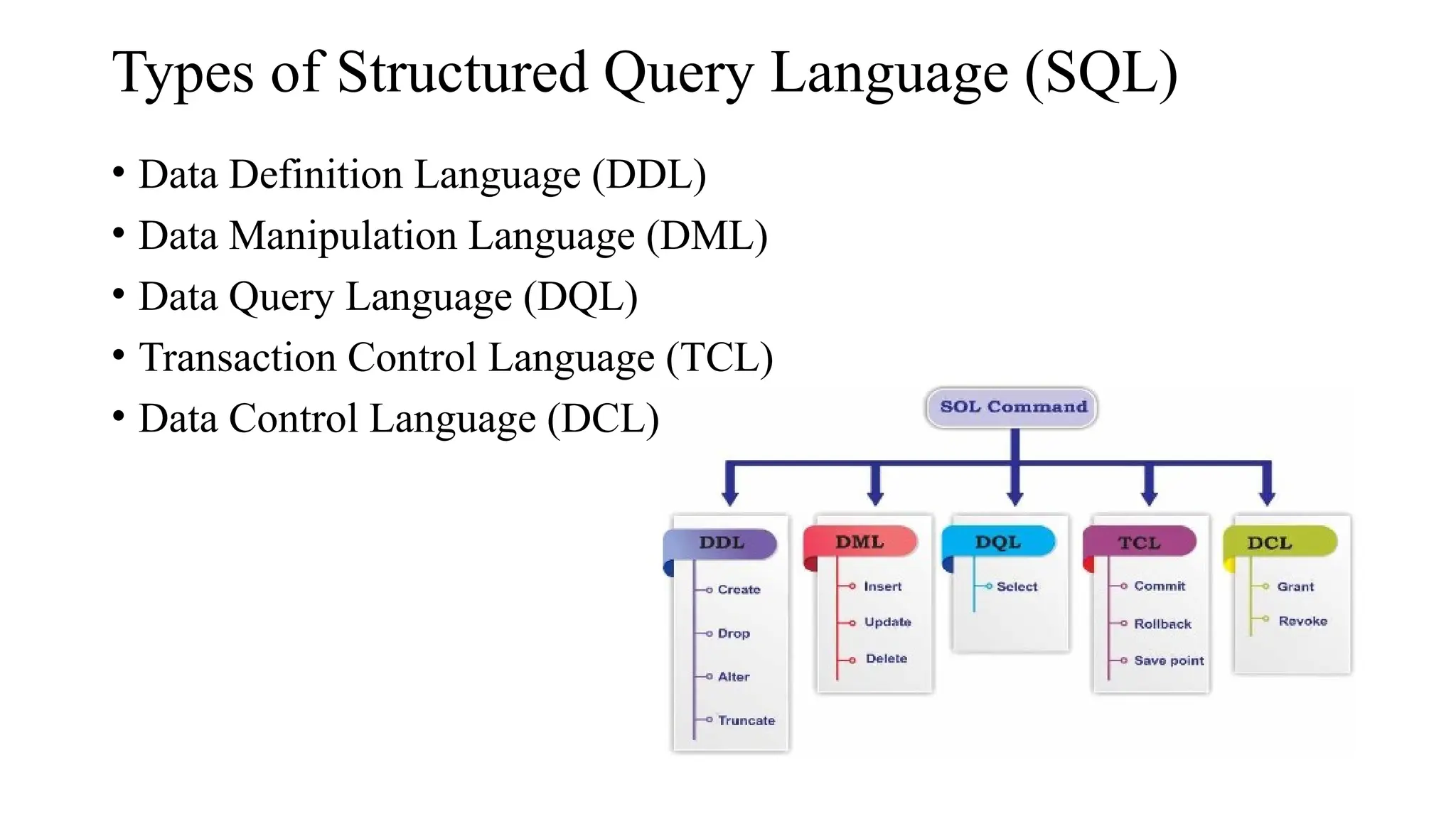 Types of Structured Query Language (SQL)

• Data Definition Language (DDL)
• Data Manipulation Language (DML)
• Data Query Language (DQL)
• Transaction Control Language (TCL)
• Data Control Language (DCL)

SQL Command

DDL
Create
Drop
Alter
Truncate

DML
Insert
Update
Delete

DQL
Select

TCL
Commit
Rollback
Save point

DCL
Grant
Revoke